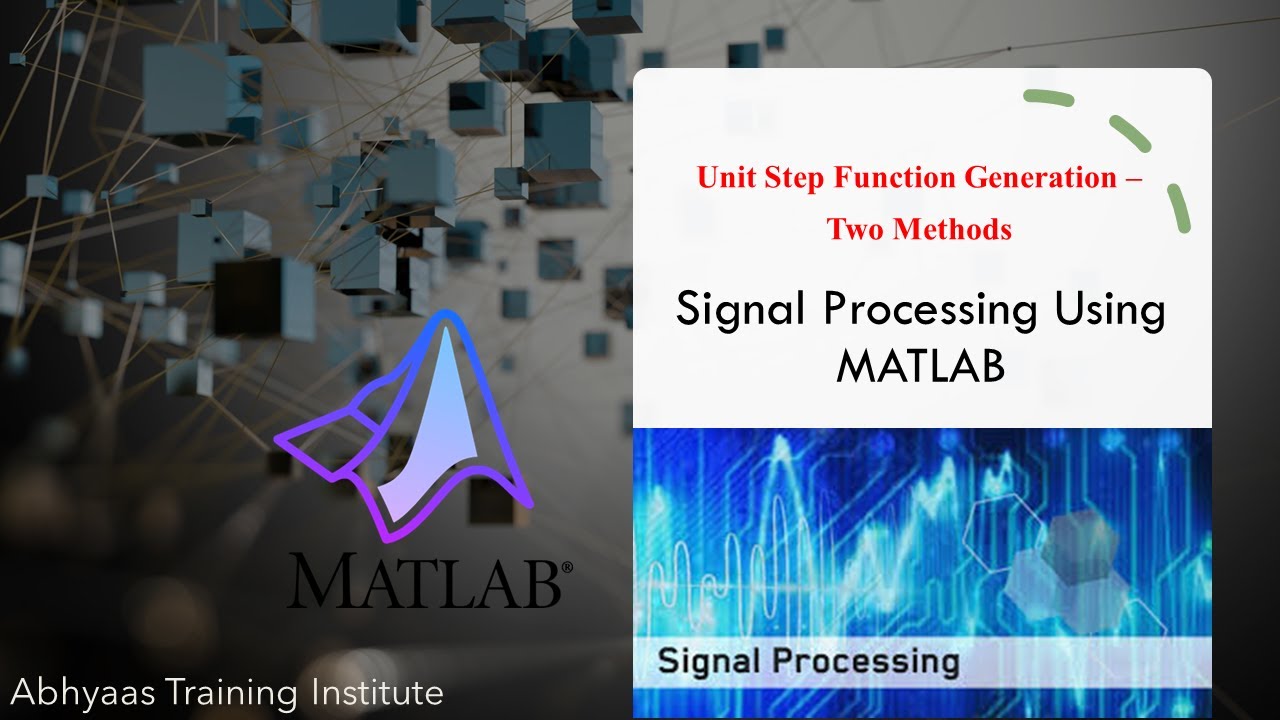 Unit Step Function Generation – Two Methods

Signal Processing Using MATLAB

MATLAB®

Signal Processing

Abhyaas Training Institute